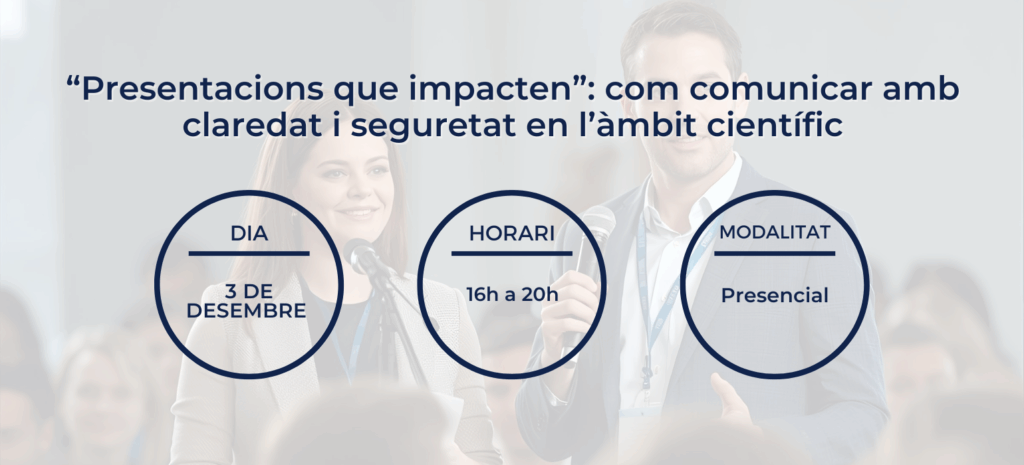 “Presentacions que impacten”: com comunicar amb claredat i seguretat en l’àmbit científic

DIA

3 DE DESEMBRE

HORARI

16h a 20h

MODALITAT

Presencial